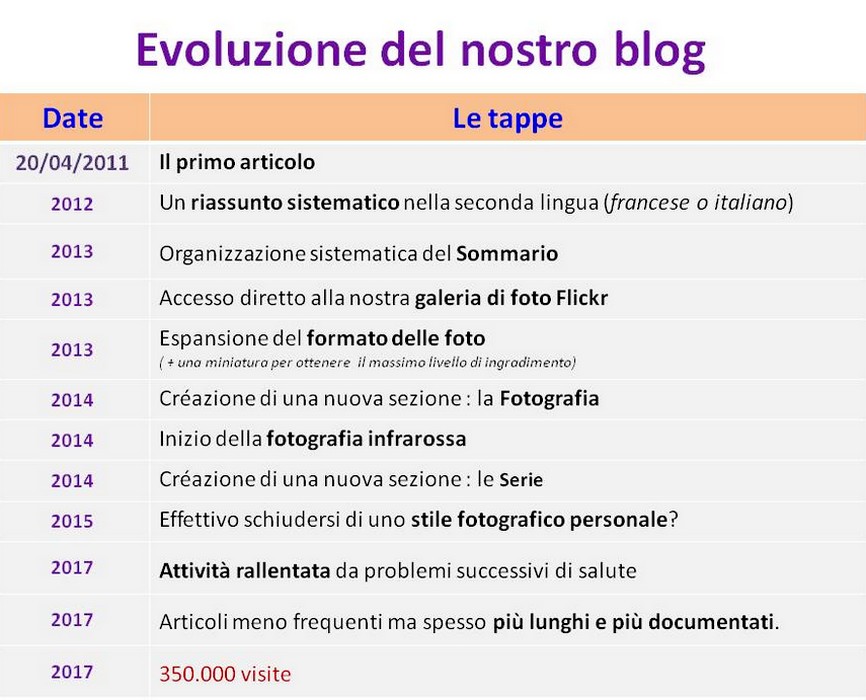 Evoluzione del nostro blog

| Date | Le tappe |
|---|---|
| 20/04/2011 | Il primo articolo |
| 2012 | Un riassunto sistematico nella seconda lingua (francese o italiano) |
| 2013 | Organizzazione sistematica del Sommario |
| 2013 | Accesso diretto alla nostra galeria di foto Flickr |
| 2013 | Espansione del formato delle foto ( + una miniatura per ottenere il massimo livello di ingradimento) |
| 2014 | Créazione di una nuova sezione : la Fotografia |
| 2014 | Inizio della fotografia infrarossa |
| 2014 | Créazione di una nuova sezione : le Serie |
| 2015 | Effettivo schiudersi di uno stile fotografico personale? |
| 2017 | Attività rallentata da problemi successivi di salute |
| 2017 | Articoli meno frequenti ma spesso più lunghi e più documentati. |
| 2017 | 350.000 visite |